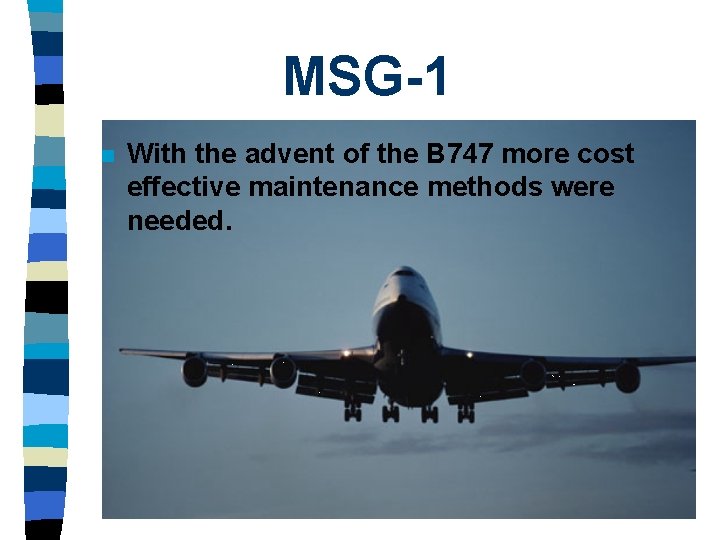 MSG-1

• With the advent of the B747 more cost effective maintenance methods were needed.